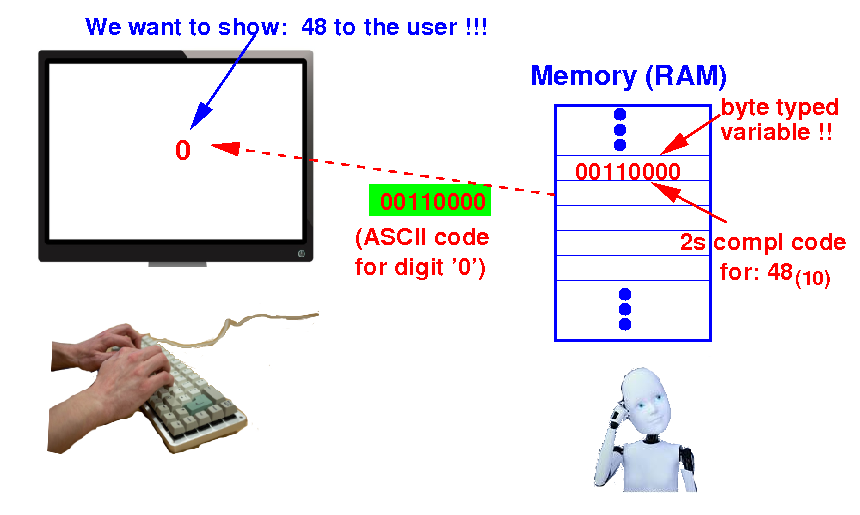 We want to show: 48 to the user !!!

0

00110000

(ASCII code for digit '0')

Memory (RAM)

byte typed variable !!

00110000

2s compl code for: $48_{(10)}$